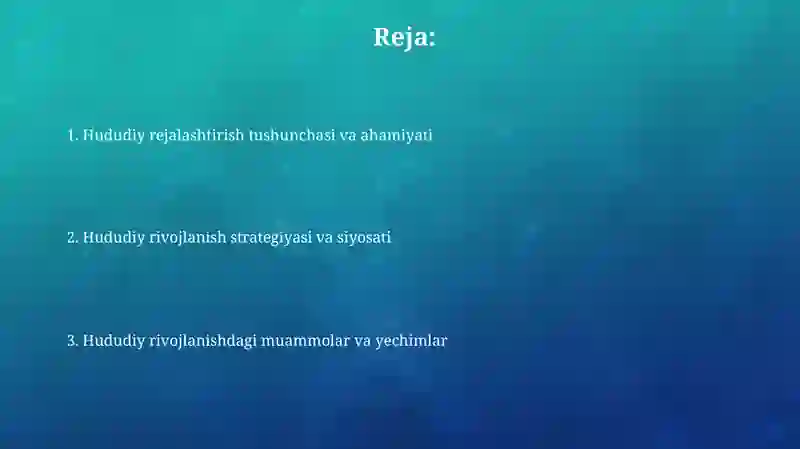 Reja:

1. Hududiy rejalashtirish tushunchasi va ahamiyati

2. Hududiy rivojlanish strategiyasi va siyosati

3. Hududiy rivojlanishdagi muammolar va yechimlar